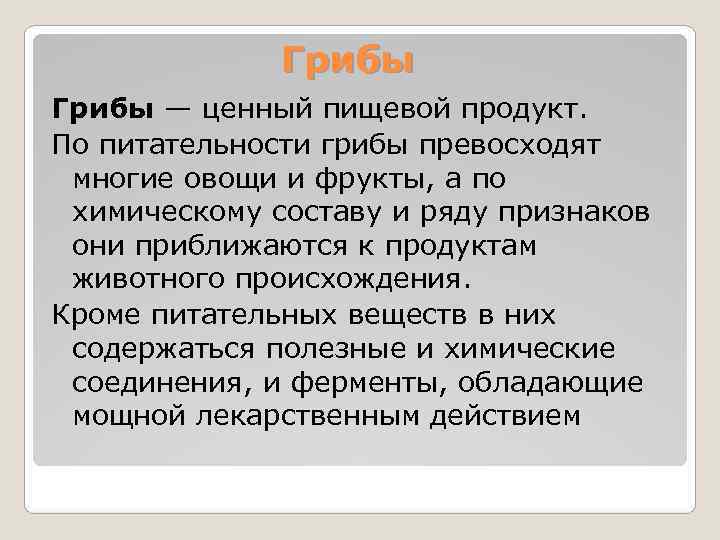 Грибы

Грибы — ценный пищевой продукт.

По питательности грибы превосходят многие овощи и фрукты, а по химическому составу и ряду признаков они приближаются к продуктам животного происхождения.

Кроме питательных веществ в них содержаться полезные и химические соединения, и ферменты, обладающие мощной лекарственным действием